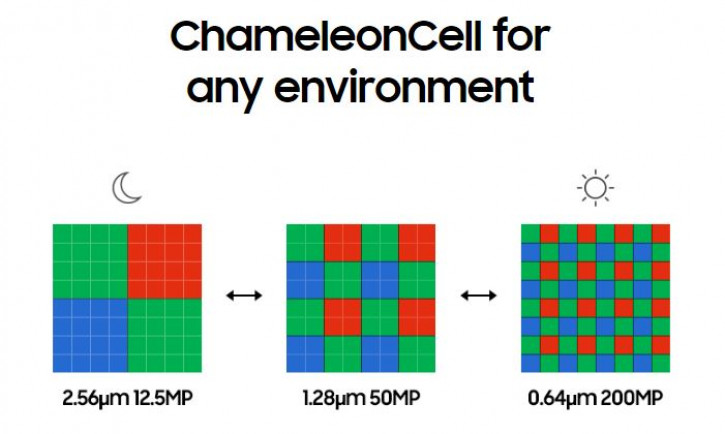 ChameleonCell for any environment

2.56μm 12.5MP

1.28μm 50MP

0.64μm 200MP